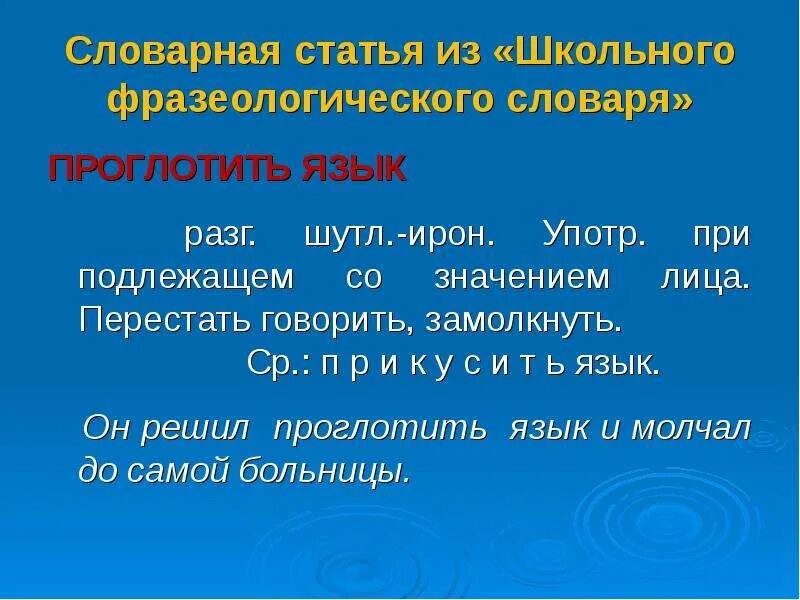 Словарная статья из «Школьного фразеологического словаря»

ПРОГЛОТИТЬ ЯЗЫК

разг. шутл.-ирон. Употр. при подлежащем со значением лица. Перестать говорить, замолкнуть.
Ср.: п р и к у с и т ь язык.

Он решил проглотить язык и молчал до самой больницы.